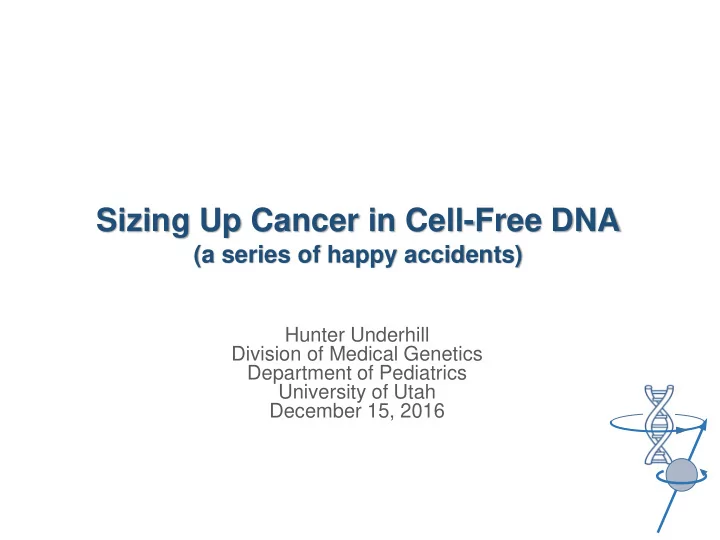 Sizing Up Cancer in Cell-Free DNA
(a series of happy accidents)

Hunter Underhill
Division of Medical Genetics
Department of Pediatrics
University of Utah
December 15, 2016